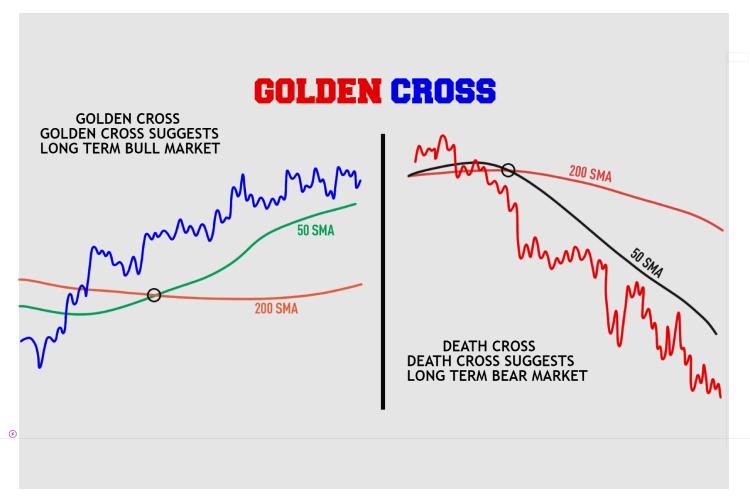 GOLDEN CROSS

GOLDEN CROSS
GOLDEN CROSS SUGGESTS
LONG TERM BULL MARKET

50 SMA

200 SMA

200 SMA

50 SMA

DEATH CROSS
DEATH CROSS SUGGESTS
LONG TERM BEAR MARKET